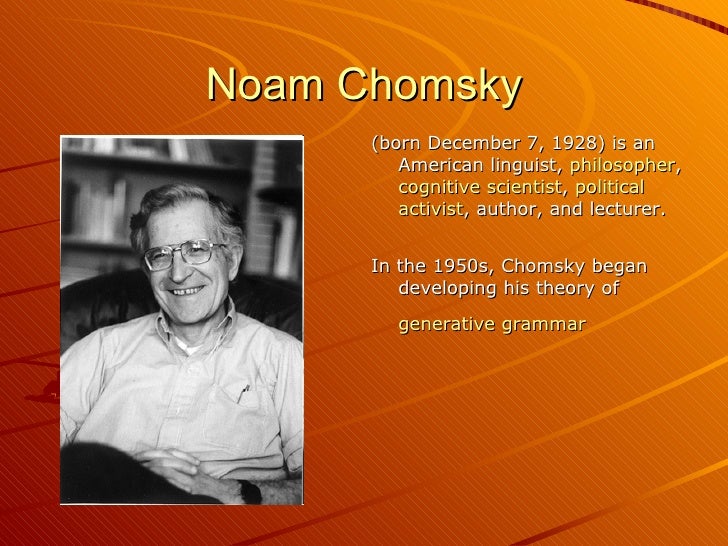 Noam Chomsky

(born December 7, 1928) is an American linguist, philosopher, cognitive scientist, political activist, author, and lecturer.

In the 1950s, Chomsky began developing his theory of

generative grammar